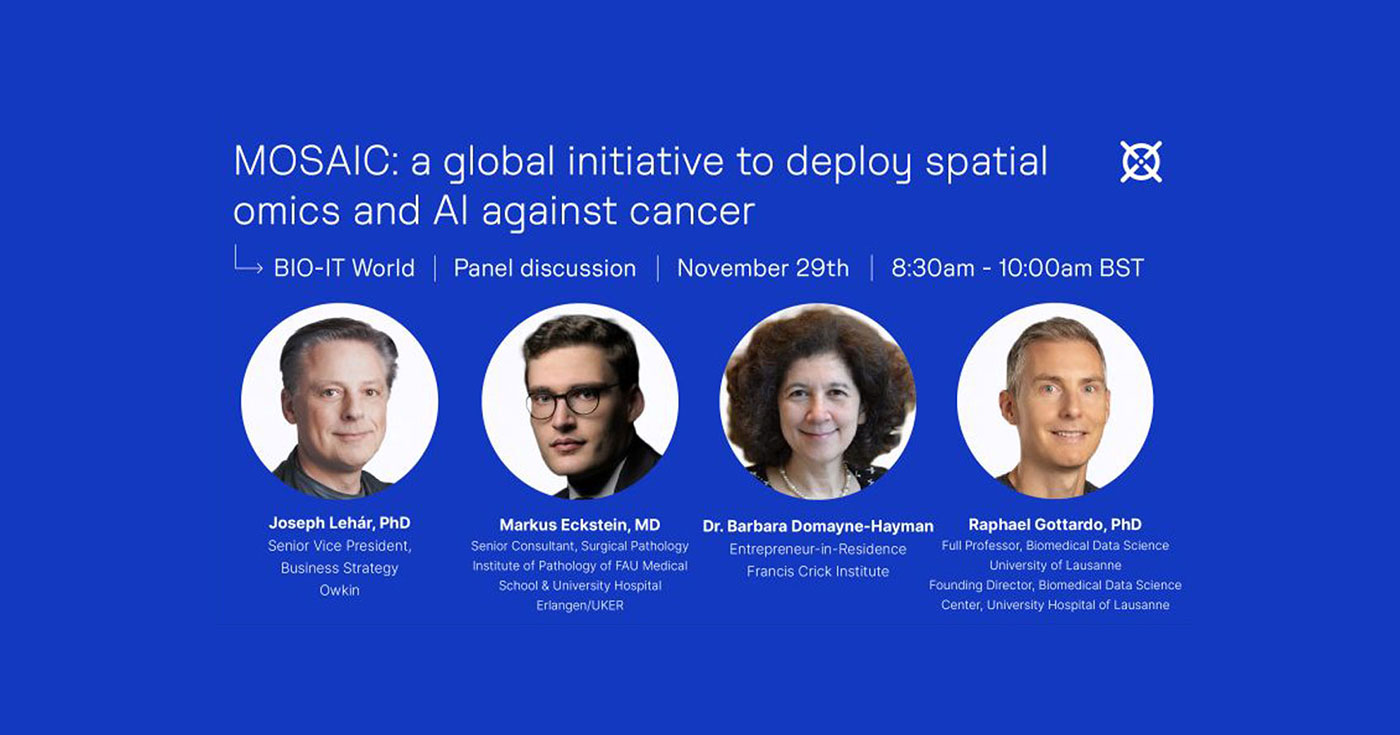 MOSAIC: a global initiative to deploy spatial omics and AI against cancer

BIO-IT World | Panel discussion | November 29th | 8:30am - 10:00am BST

Joseph Lehár, PhD
Senior Vice President, Business Strategy
Owkin

Markus Eckstein, MD
Senior Consultant, Surgical Pathology
Institute of Pathology of FAU Medical School & University Hospital Erlangen/UKER

Dr. Barbara Domayne-Hayman
Entrepreneur-in-Residence
Francis Crick Institute

Raphael Gottardo, PhD
Full Professor, Biomedical Data Science
University of Lausanne
Founding Director, Biomedical Data Science Center, University Hospital of Lausanne